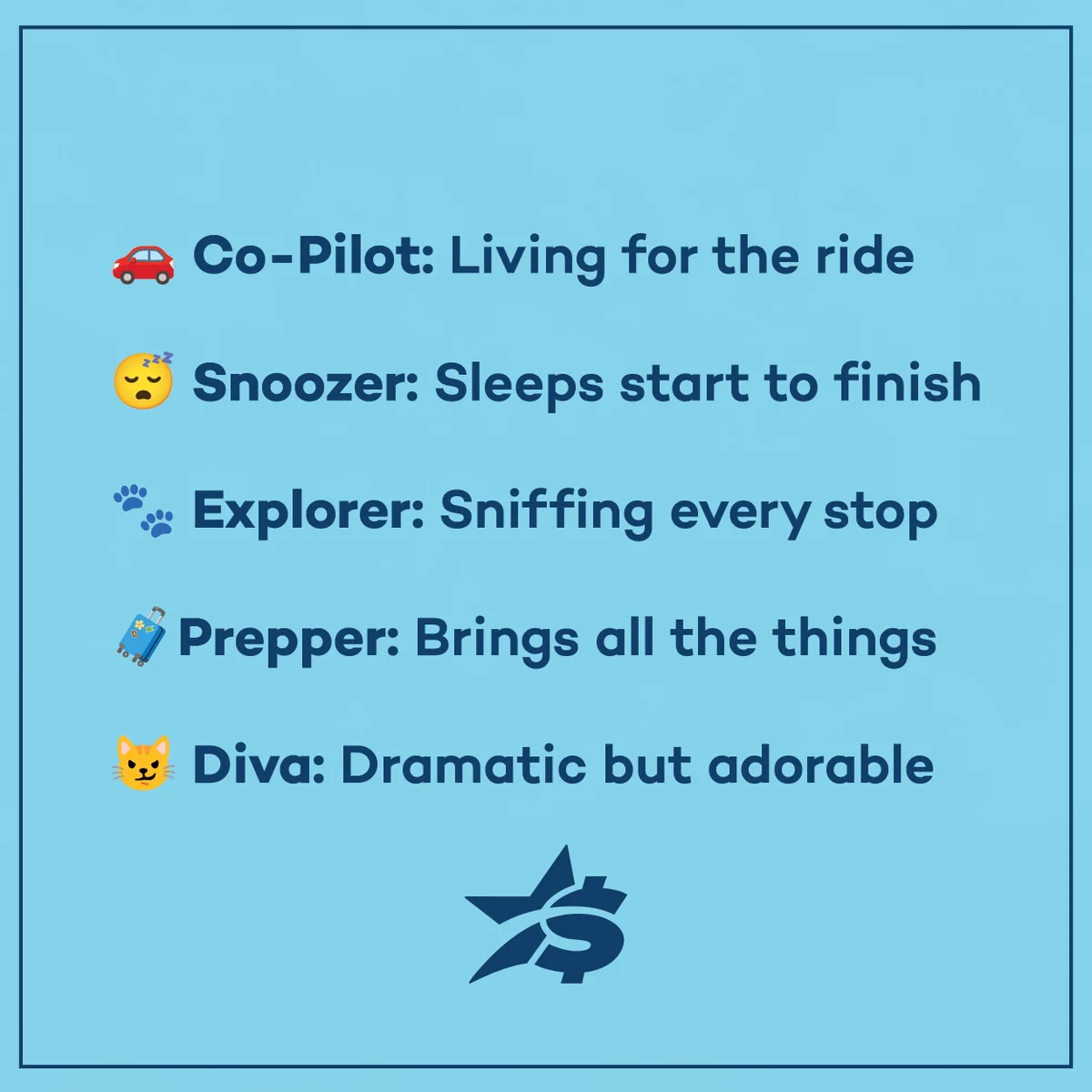 🚗 Co-Pilot: Living for the ride

😴 Snoozer: Sleeps start to finish

🐾 Explorer: Sniffing every stop

🧳 Prepper: Brings all the things

😼 Diva: Dramatic but adorable